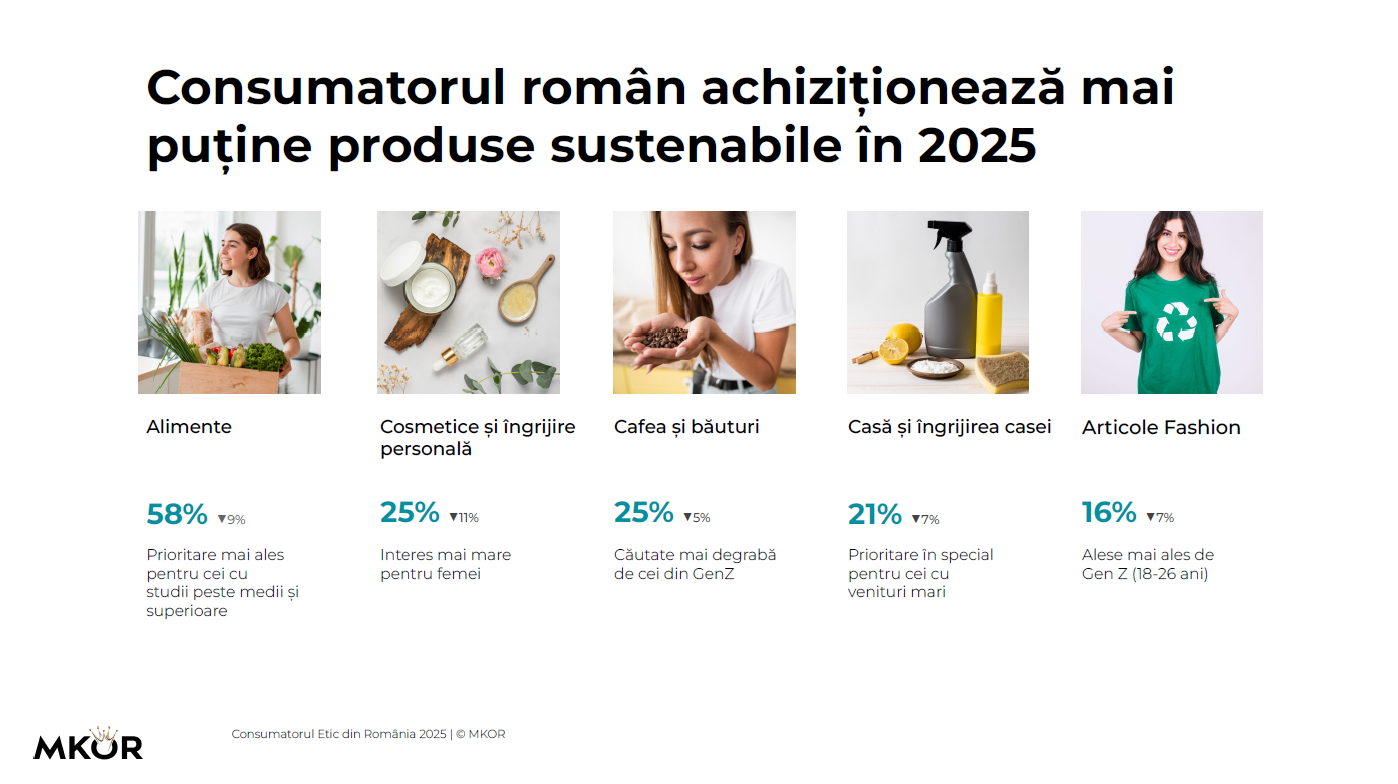 Consumatorul român achiziționează mai puține produse sustenabile în 2025

Alimente

58% ▼9%

Prioritare mai ales pentru cei cu studii peste medii și superioare

Cosmetice și îngrijire personală

25% ▼11%

Interes mai mare pentru femei

Cafea și băuturi

25% ▼5%

Căutate mai degrabă de cei din GenZ

Casă și îngrijirea casei

21% ▼7%

Prioritare în special pentru cei cu venituri mari

Articole Fashion

16% ▼7%

Alese mai ales de Gen Z (18-26 ani)

MKOR

Consumatorul Etic din România 2025 | © MKOR